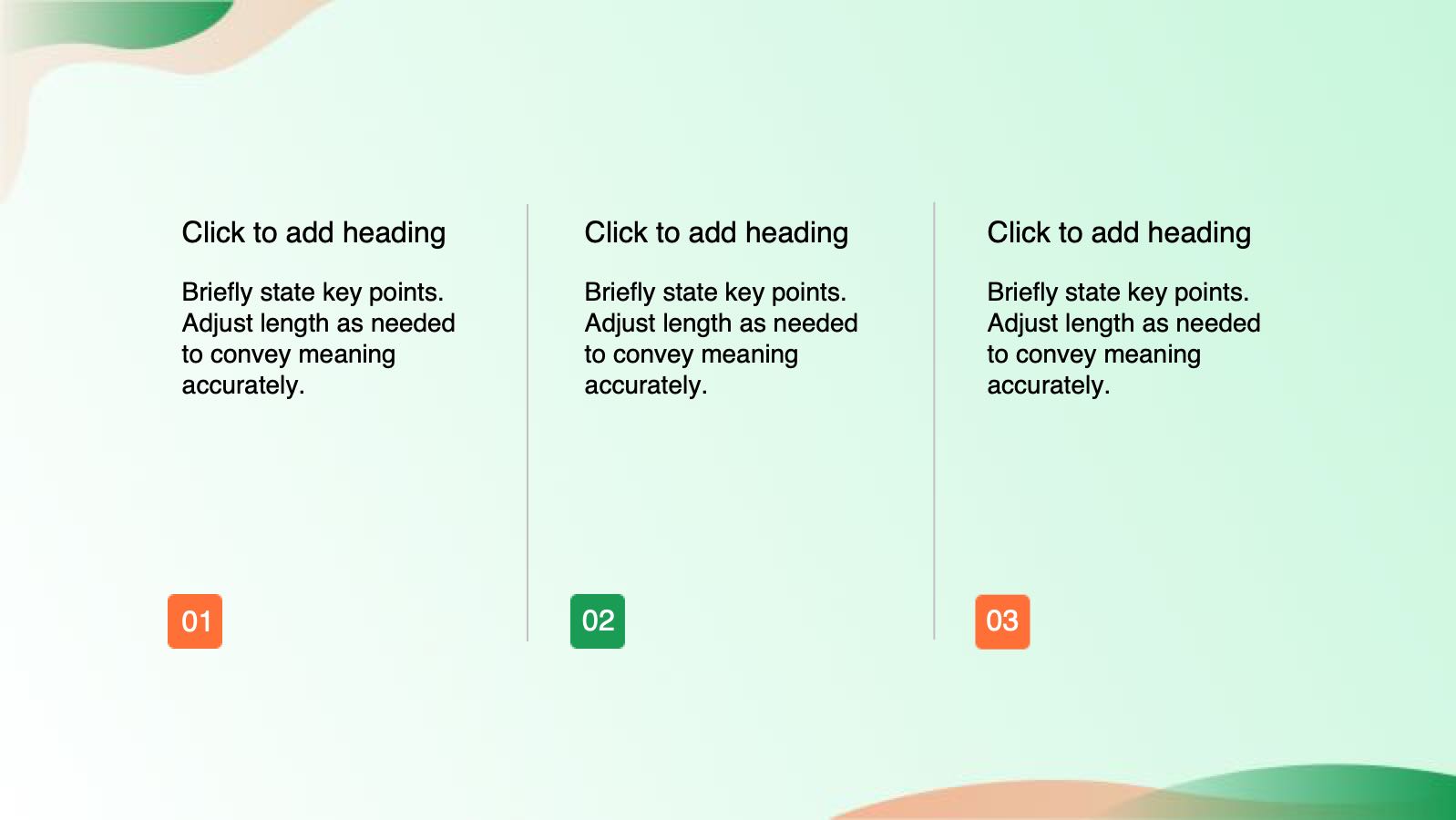 Click to add heading

Briefly state key points. Adjust length as needed to convey meaning accurately.

01

Click to add heading

Briefly state key points. Adjust length as needed to convey meaning accurately.

02

Click to add heading

Briefly state key points. Adjust length as needed to convey meaning accurately.

03